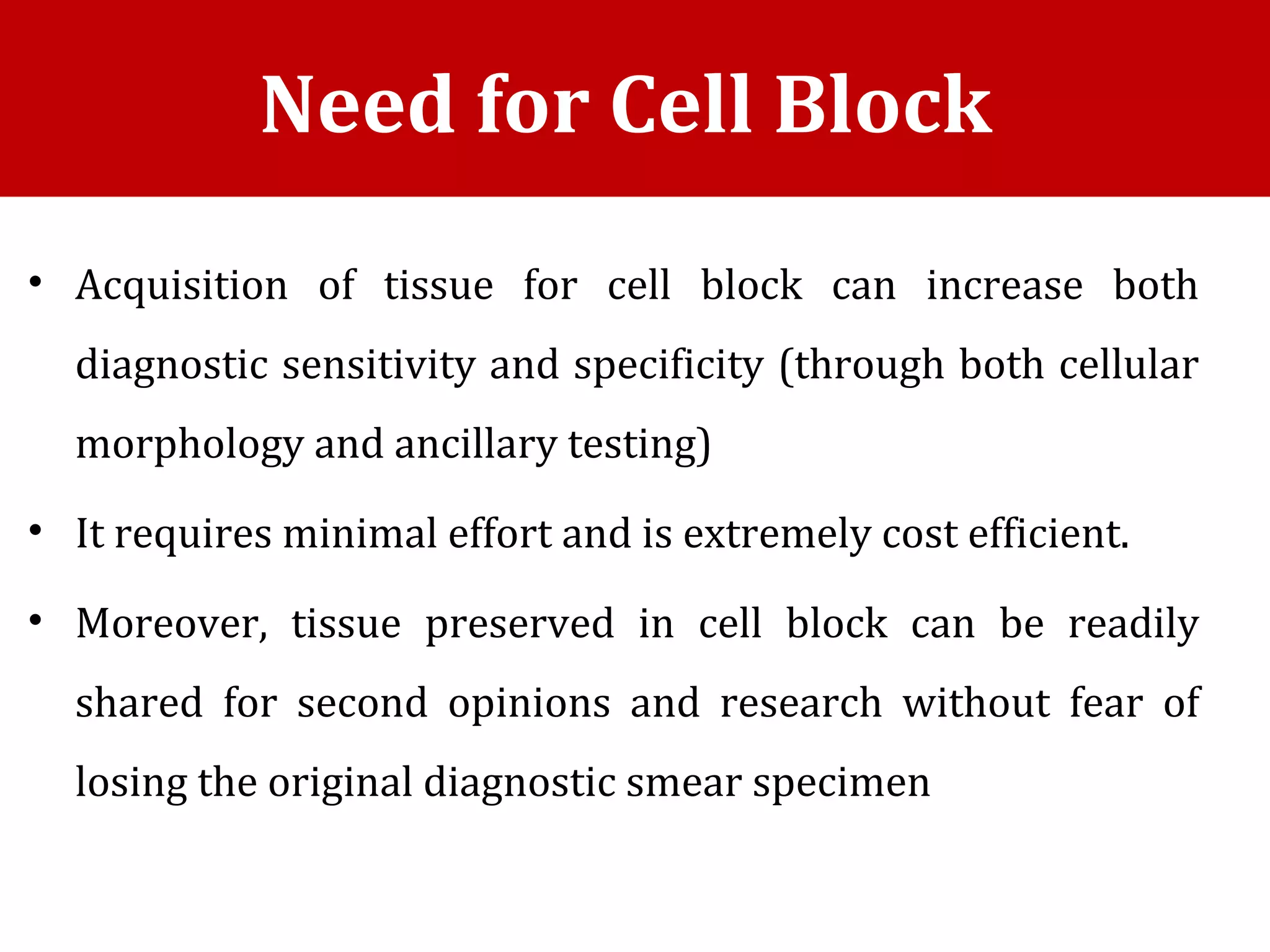 Need for Cell Block

• Acquisition of tissue for cell block can increase both diagnostic sensitivity and specificity (through both cellular morphology and ancillary testing)

• It requires minimal effort and is extremely cost efficient.

• Moreover, tissue preserved in cell block can be readily shared for second opinions and research without fear of losing the original diagnostic smear specimen